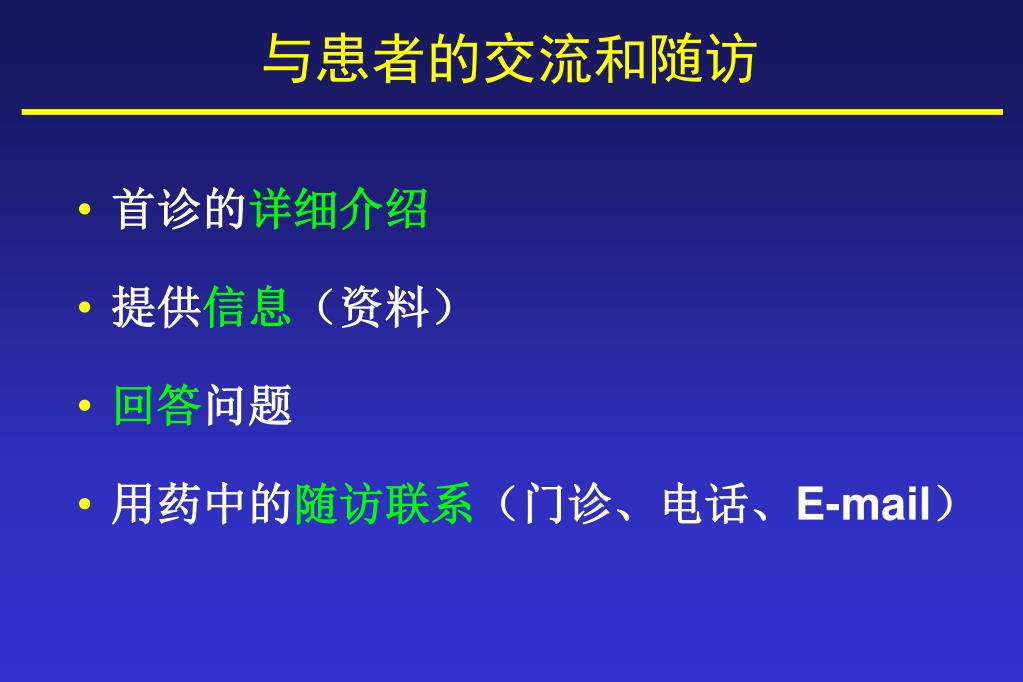 与患者的交流和随访

• 首诊的详细介绍
• 提供信息（资料）
• 回答问题
• 用药中的随访联系（门诊、电话、E-mail）